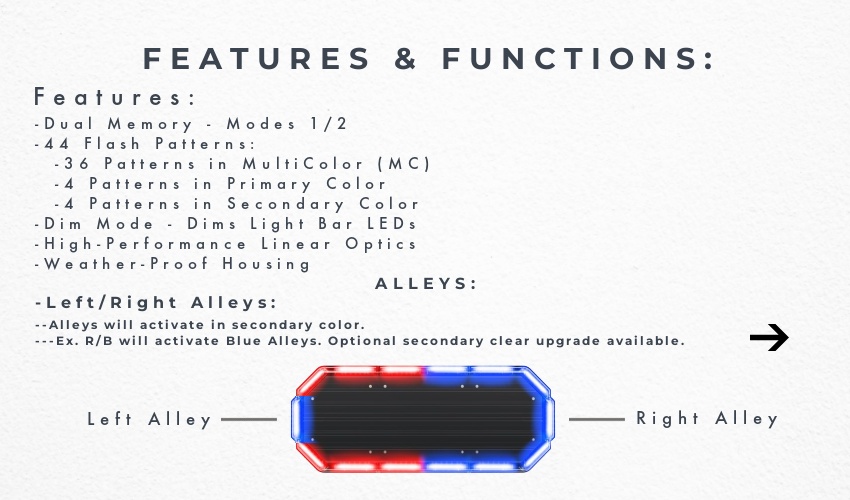 FEATURES & FUNCTIONS:

Features:
-Dual Memory - Modes 1/2
-44 Flash Patterns:
-36 Patterns in MultiColor (MC)
-4 Patterns in Primary Color
-4 Patterns in Secondary Color
-Dim Mode - Dims Light Bar LEDs
-High-Performance Linear Optics
-Weather-Proof Housing

ALLEYS:

-Left/Right Alleys:
--Alleys will activate in secondary color.
---Ex. R/B will activate Blue Alleys. Optional secondary clear upgrade available.

Left Alley

Right Alley